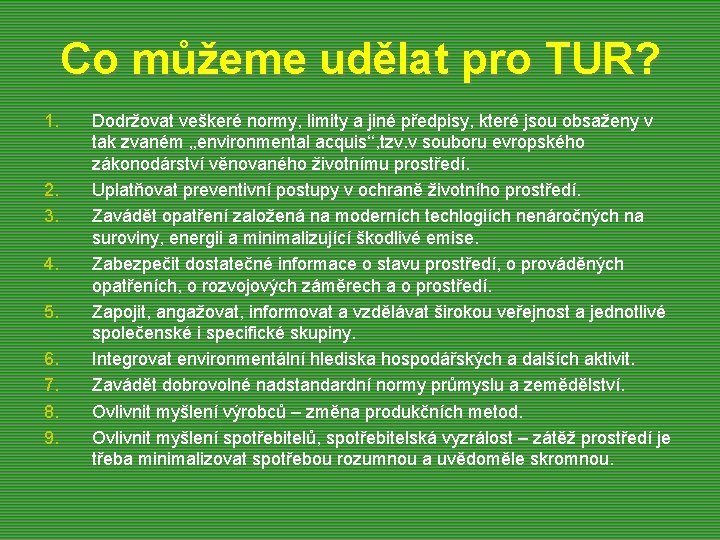 Co můžeme udělat pro TUR?

1. Dodržovat veškeré normy, limity a jiné předpisy, které jsou obsaženy v tak zvaném „environmental acquis“,tzv.v souboru evropského zákonodárství věnovaného životnímu prostředí.
2. Uplatňovat preventivní postupy v ochraně životního prostředí.
3. Zavádět opatření založená na moderních techlogiích nenáročných na suroviny, energii a minimalizující škodlivé emise.
4. Zabezpečit dostatečné informace o stavu prostředí, o prováděných opatřeních, o rozvojových záměrech a o prostředí.
5. Zapojit, angažovat, informovat a vzdělávat širokou veřejnost a jednotlivé společenské i specifické skupiny.
6. Integrovat environmentální hlediska hospodářských a dalších aktivit.
7. Zavádět dobrovolné nadstandardní normy průmyslu a zemědělství.
8. Ovlivnit myšlení výrobců – změna produkčních metod.
9. Ovlivnit myšlení spotřebitelů, spotřebitelská vyzrálost – zátěž prostředí je třeba minimalizovat spotřebou rozumnou a uvědoměle skromnou.